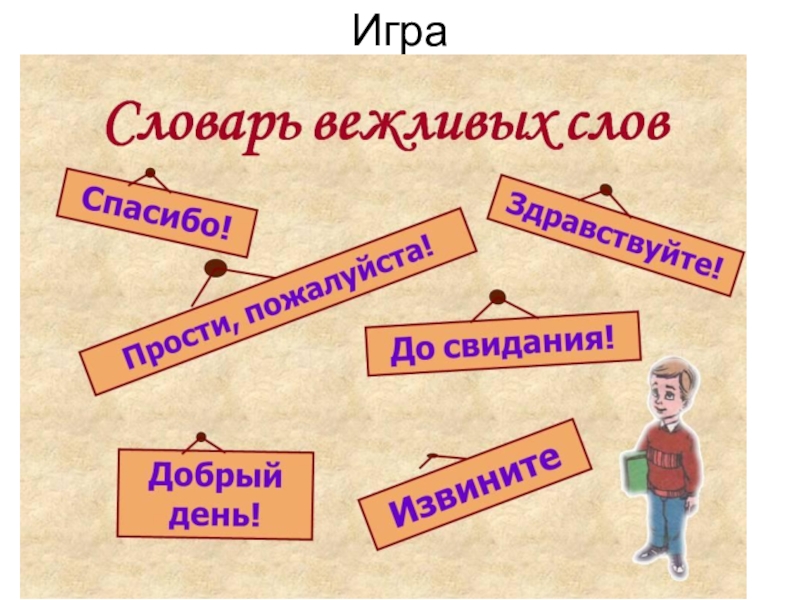 Игра

Словарь вежливых слов

Спасибо!

Здравствуйте!

Прости, пожалуйста!

До свидания!

Добрый день!

Извините